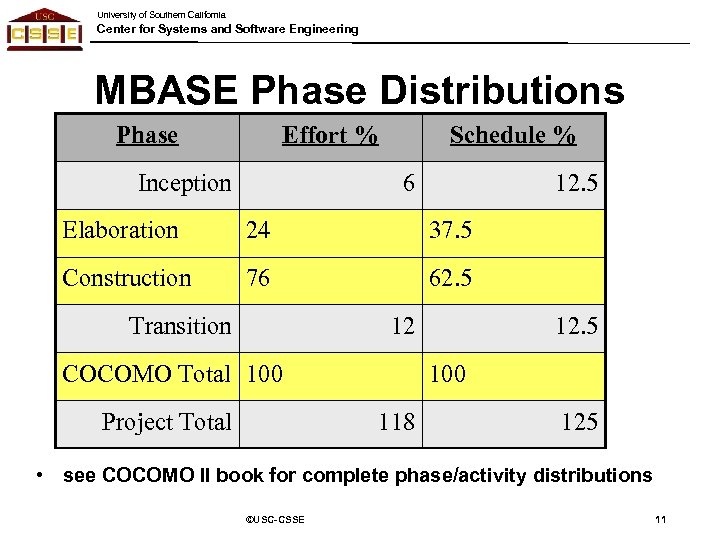 USC
CSSE

University of Southern California
Center for Systems and Software Engineering

MBASE Phase Distributions

| Phase | Effort % | Schedule % |
|---|---|---|
| Inception | 6 | 12.5 |
| Elaboration | 24 | 37.5 |
| Construction | 76 | 62.5 |
| Transition | 12 | 12.5 |
| COCOMO Total | 100 | 100 |
| Project Total | 118 | 125 |

• see COCOMO II book for complete phase/activity distributions

©USC-CSSE

11